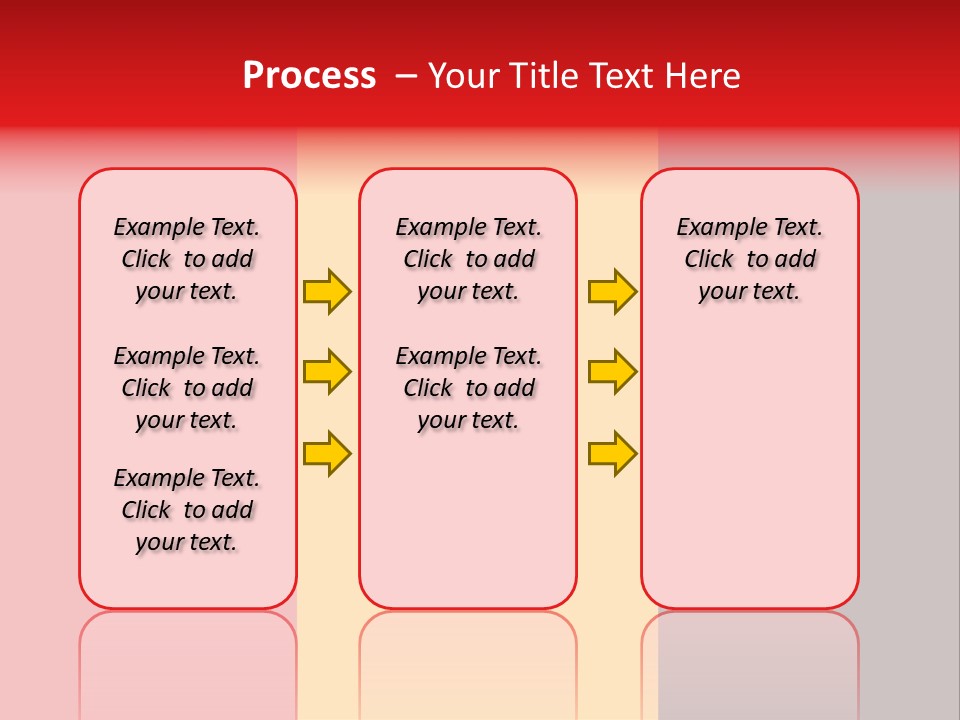 Process – Your Title Text Here

Example Text. Click to add your text.

Example Text. Click to add your text.

Example Text. Click to add your text.

Example Text. Click to add your text.

Example Text. Click to add your text.

Example Text. Click to add your text.